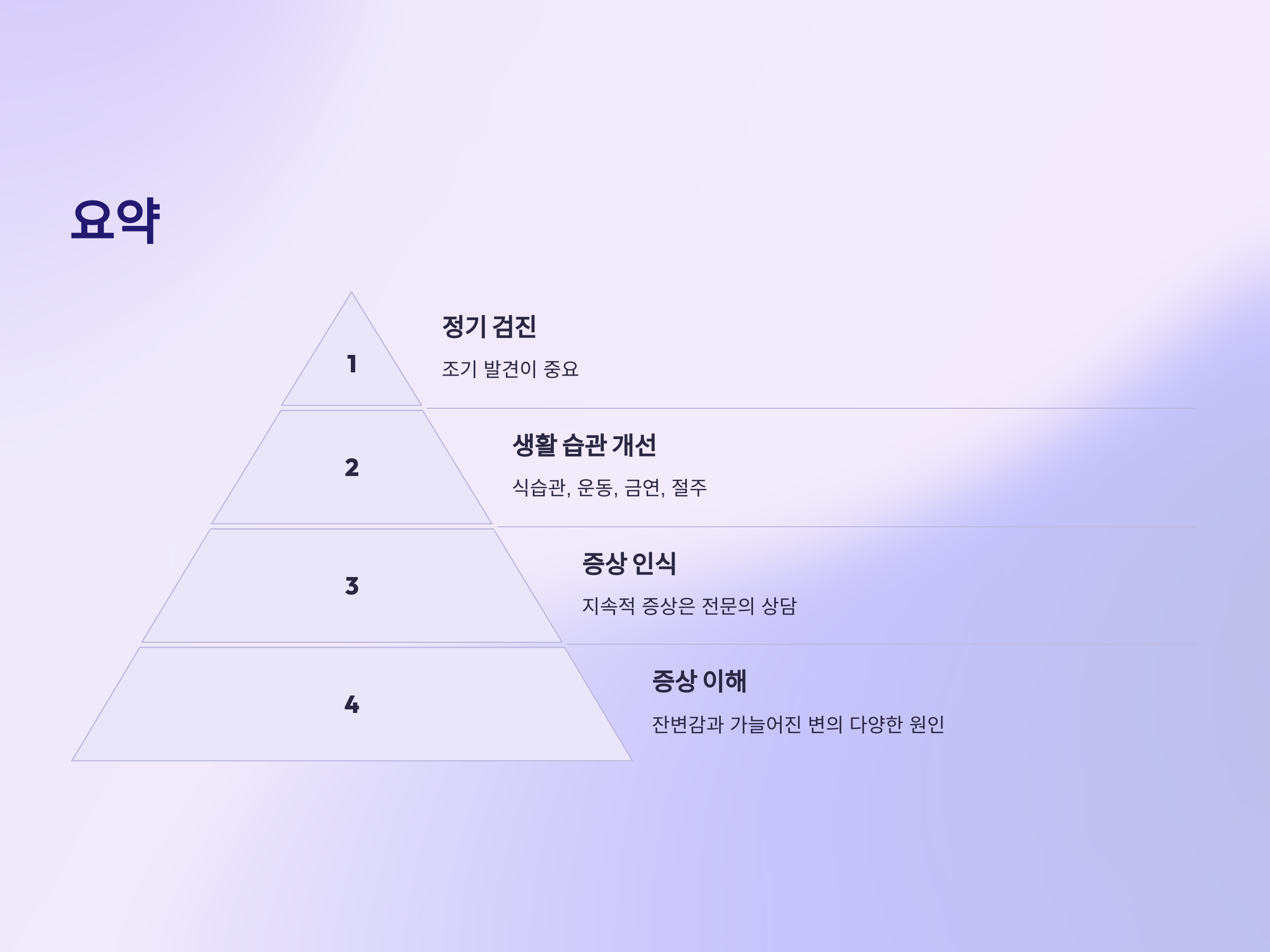 요약

1

정기 검진

조기 발견이 중요

2

생활 습관 개선

식습관, 운동, 금연, 절주

3

증상 인식

지속적 증상은 전문의 상담

4

증상 이해

잔변감과 가늘어진 변의 다양한 원인